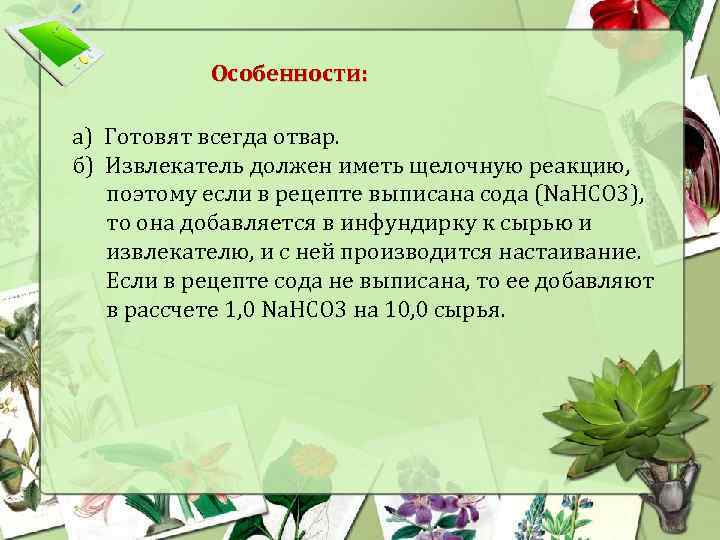 Особенности:

а) Готовят всегда отвар.
б) Извлекатель должен иметь щелочную реакцию, поэтому если в рецепте выписана сода (NaHCO3), то она добавляется в инфундирку к сырью и извлекателю, и с ней производится настаивание. Если в рецепте сода не выписана, то ее добавляют в рассчете 1,0 NaHCO3 на 10,0 сырья.